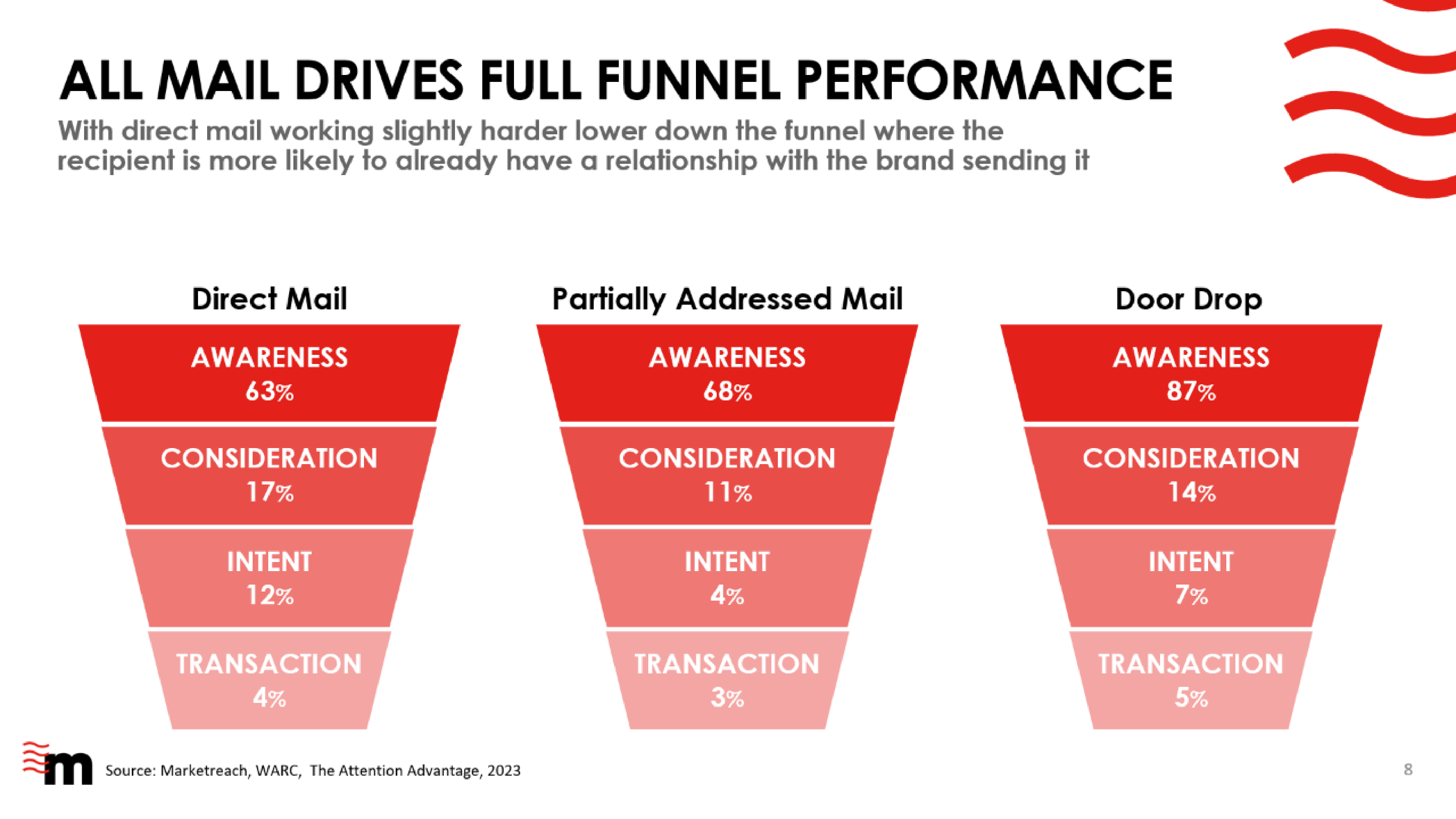 ALL MAIL DRIVES FULL FUNNEL PERFORMANCE

With direct mail working slightly harder lower down the funnel where the recipient is more likely to already have a relationship with the brand sending it

Direct Mail

AWARENESS
63%

CONSIDERATION
17%

INTENT
12%

TRANSACTION
4%

Partially Addressed Mail

AWARENESS
68%

CONSIDERATION
11%

INTENT
4%

TRANSACTION
3%

Door Drop

AWARENESS
87%

CONSIDERATION
14%

INTENT
7%

TRANSACTION
5%

m

Source: Marketreach, WARC, The Attention Advantage, 2023

8